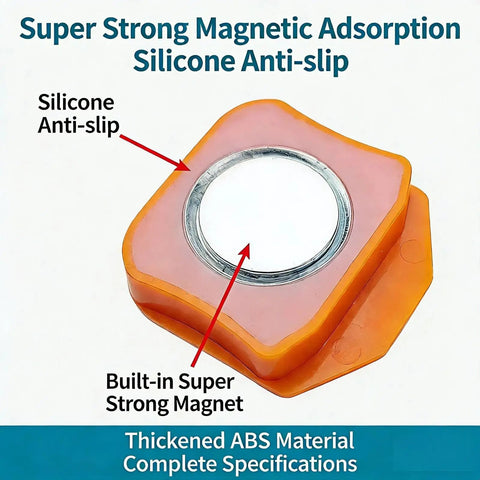 Super Strong Magnetic Adsorption
Silicone Anti-slip

Silicone
Anti-slip

Built-in Super
Strong Magnet

Thickened ABS Material
Complete Specifications